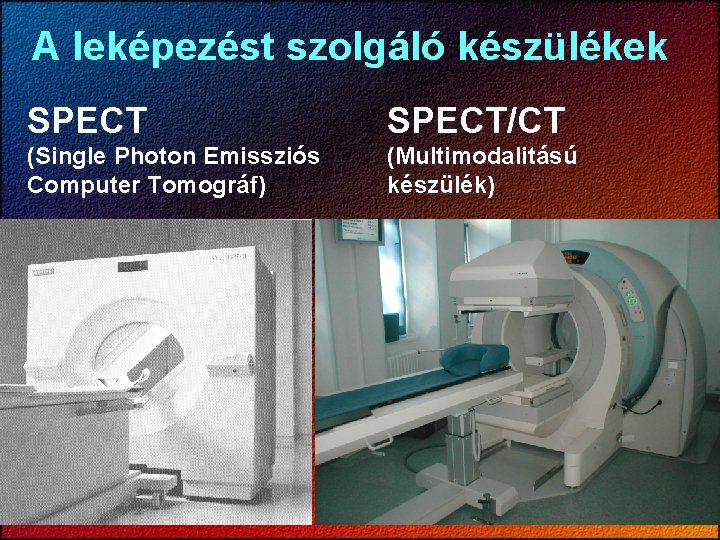 A leképezést szolgáló készülékek

SPECT
(Single Photon Emissziós Computer Tomográf)

SPECT/CT
(Multimodalitású készülék)